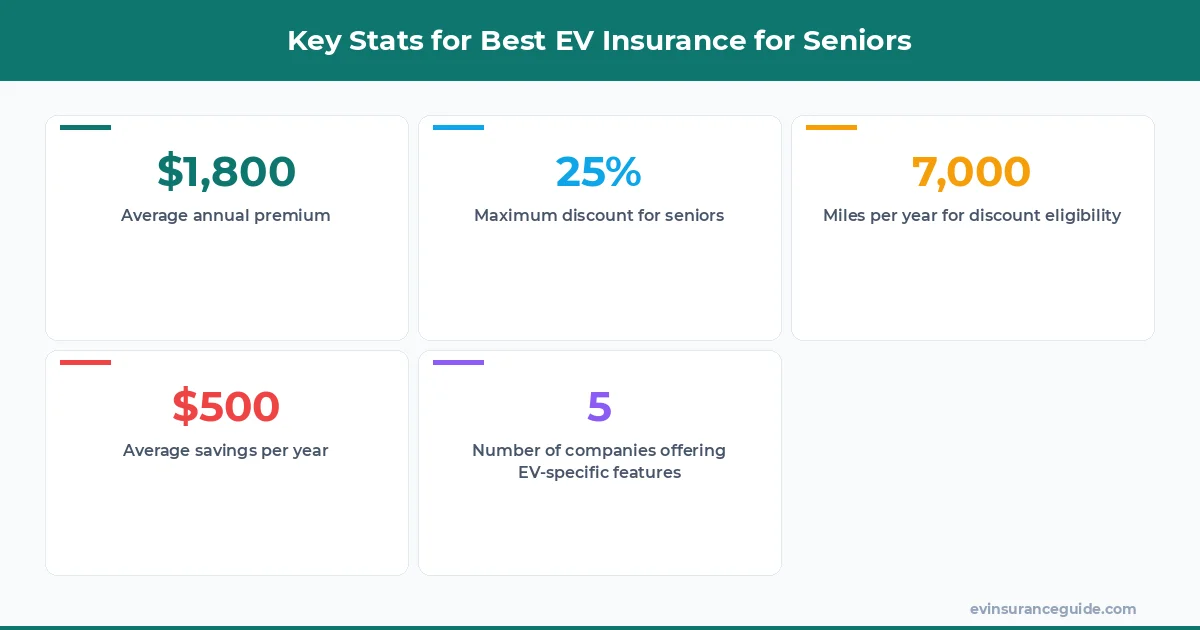 Key Stats for Best EV Insurance for Seniors

$1,800
Average annual premium

25%
Maximum discount for seniors

7,000
Miles per year for discount eligibility

$500
Average savings per year

5
Number of companies offering EV-specific features

evinsuranceguide.com